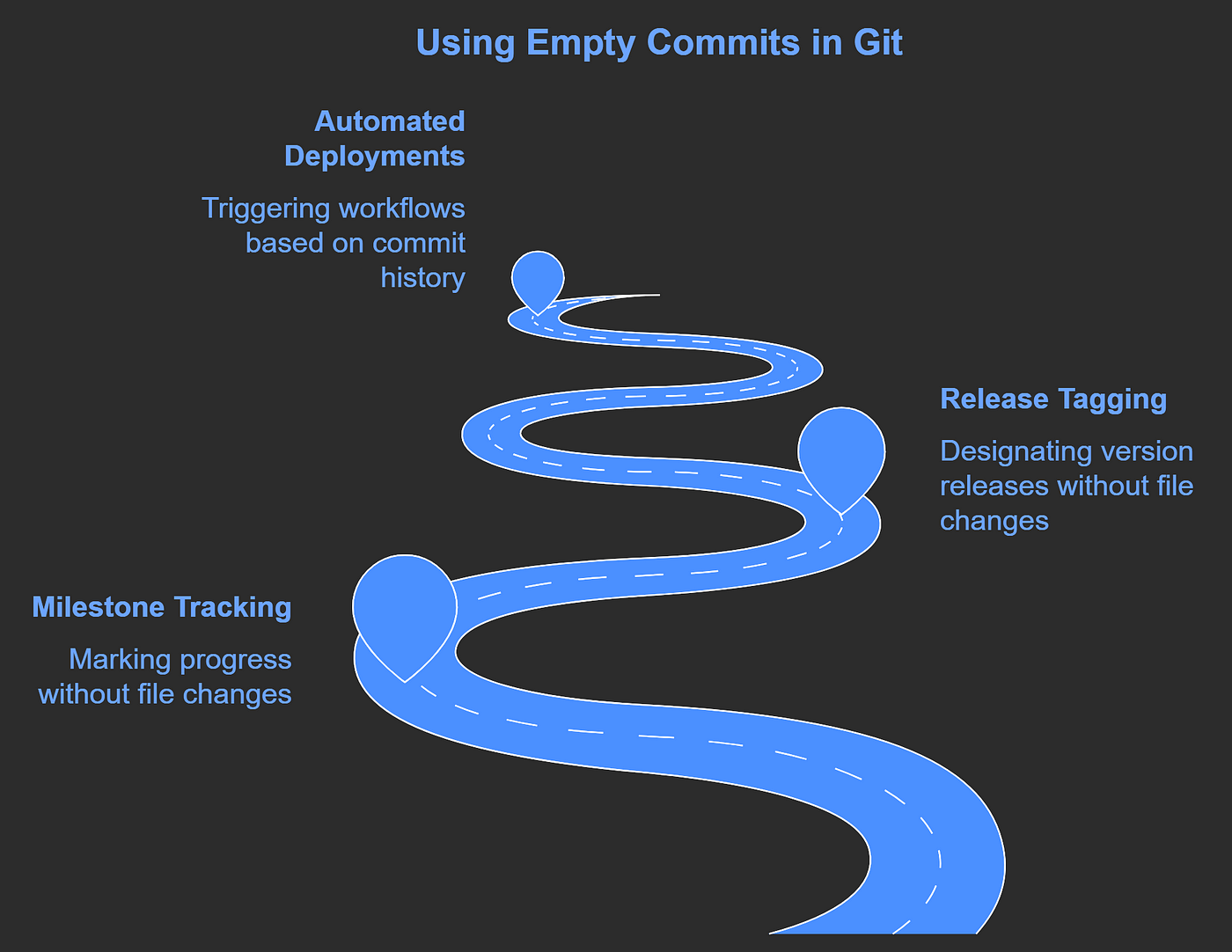 Using Empty Commits in Git

Automated Deployments

Triggering workflows based on commit history

Release Tagging

Designating version releases without file changes

Milestone Tracking

Marking progress without file changes